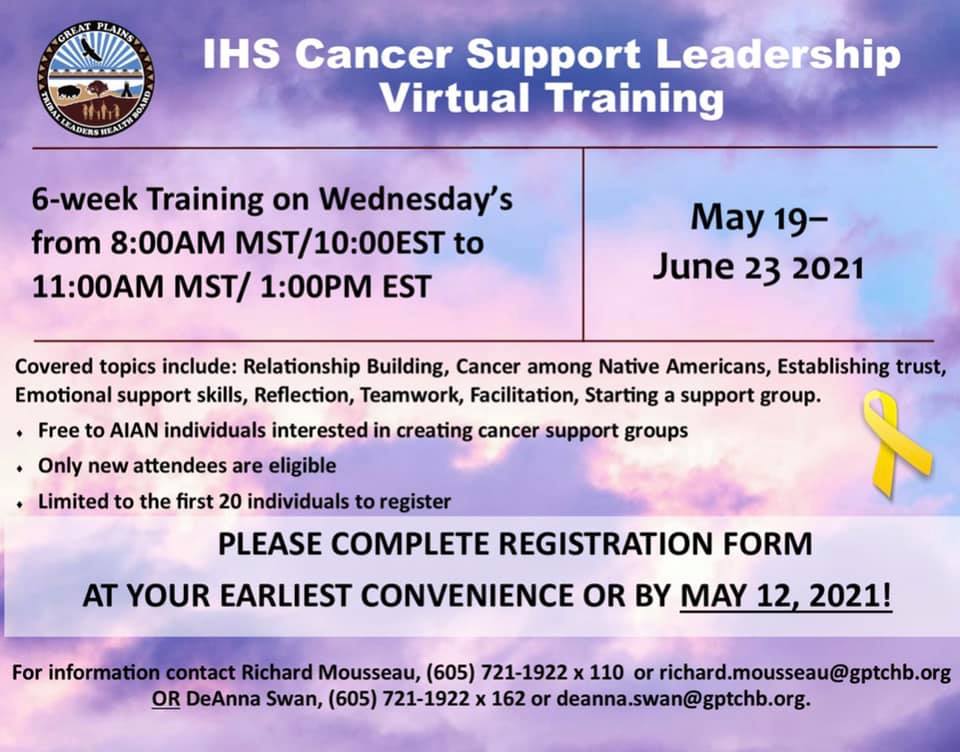 GREAT PLAINS
TRIBAL LEADERS HEALTH BOARD

IHS Cancer Support Leadership Virtual Training

6-week Training on Wednesday's from 8:00AM MST/10:00EST to 11:00AM MST/ 1:00PM EST

May 19– June 23 2021

Covered topics include: Relationship Building, Cancer among Native Americans, Establishing trust, Emotional support skills, Reflection, Teamwork, Facilitation, Starting a support group.

• Free to AIAN individuals interested in creating cancer support groups
• Only new attendees are eligible
• Limited to the first 20 individuals to register

PLEASE COMPLETE REGISTRATION FORM
AT YOUR EARLIEST CONVENIENCE OR BY MAY 12, 2021!

For information contact Richard Mousseau, (605) 721-1922 x 110 or richard.mousseau@gptchb.org OR DeAnna Swan, (605) 721-1922 x 162 or deanna.swan@gptchb.org.